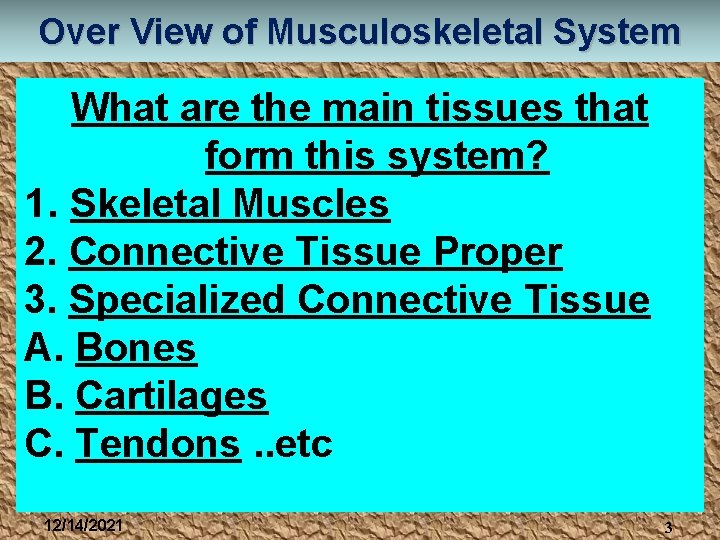 Over View of Musculoskeletal System

What are the main tissues that form this system?

1. Skeletal Muscles
2. Connective Tissue Proper
3. Specialized Connective Tissue
A. Bones
B. Cartilages
C. Tendons ..etc

12/14/2021

3